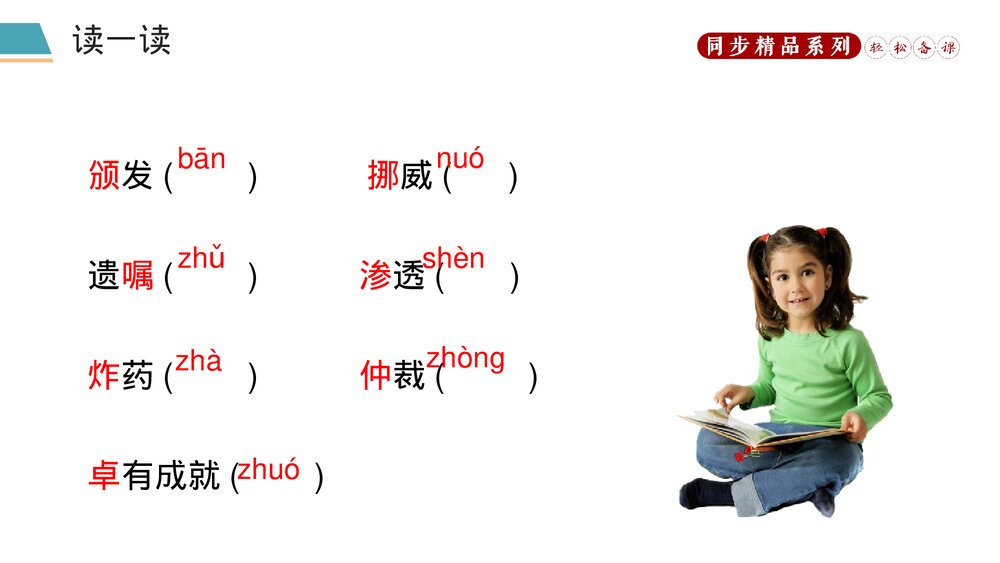 读一读

同步精品系列 轻松备课

颁发（bān）　挪威（nuó）

遗嘱（zhǔ）　渗透（shèn）

炸药（zhà）　仲裁（zhòng）

卓有成就（zhuó）